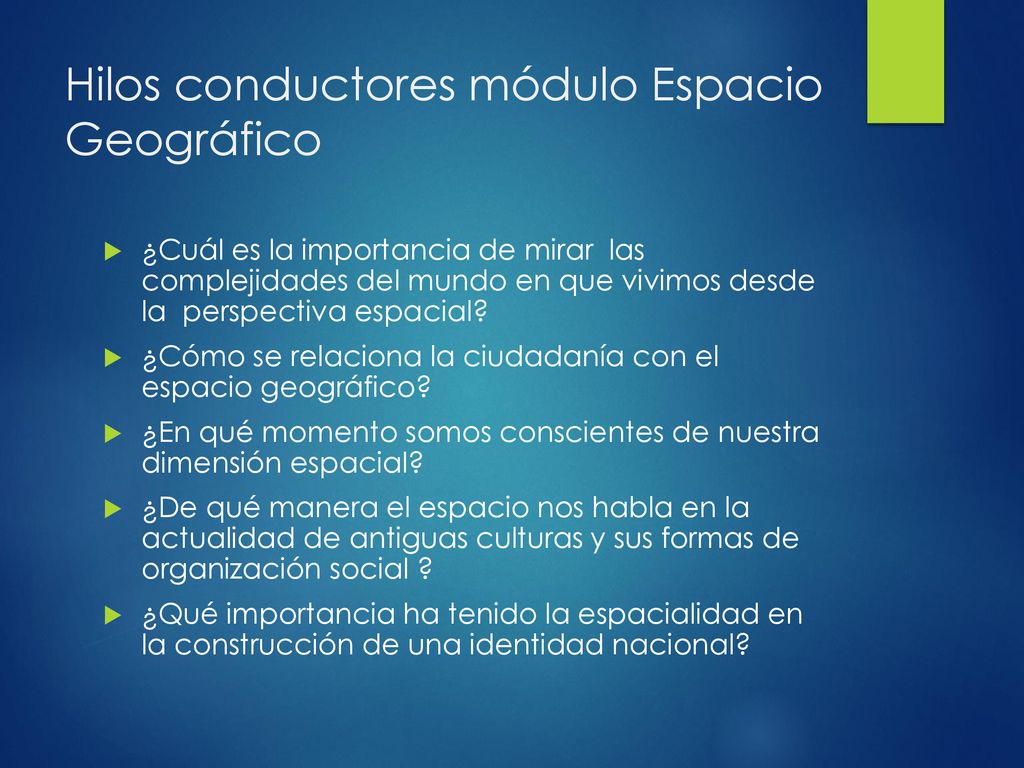 Hilos conductores módulo Espacio Geográfico

¿Cuál es la importancia de mirar las complejidades del mundo en que vivimos desde la perspectiva espacial?

¿Cómo se relaciona la ciudadanía con el espacio geográfico?

¿En qué momento somos conscientes de nuestra dimensión espacial?

¿De qué manera el espacio nos habla en la actualidad de antiguas culturas y sus formas de organización social ?

¿Qué importancia ha tenido la espacialidad en la construcción de una identidad nacional?